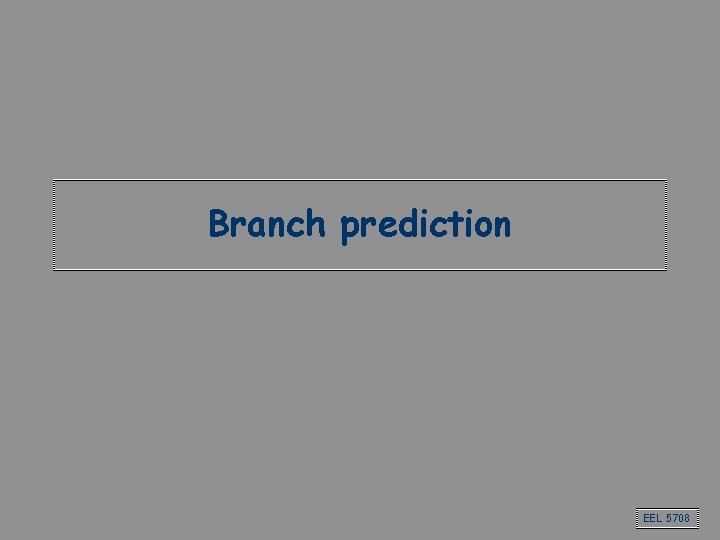 Branch prediction

EEL 5708